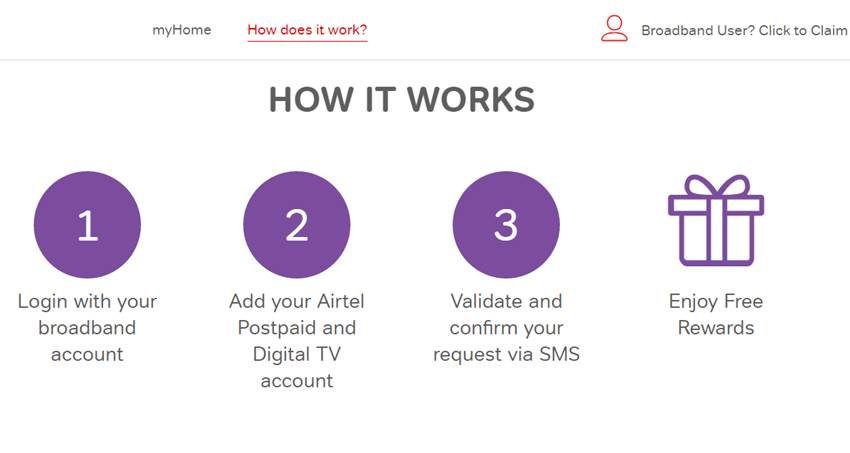 myHome How does it work? Broadband User? Click to Claim

HOW IT WORKS

1
Login with your broadband account

2
Add your Airtel Postpaid and Digital TV account

3
Validate and confirm your request via SMS

Enjoy Free Rewards